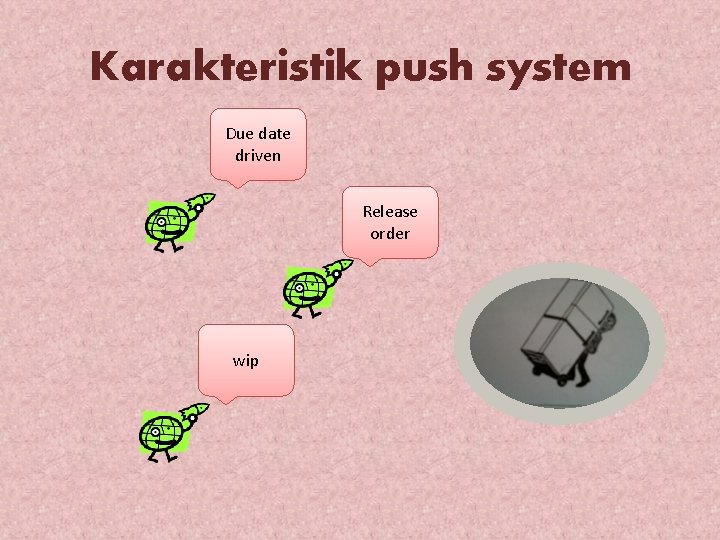 Karakteristik push system

Due date driven

Release order

wip